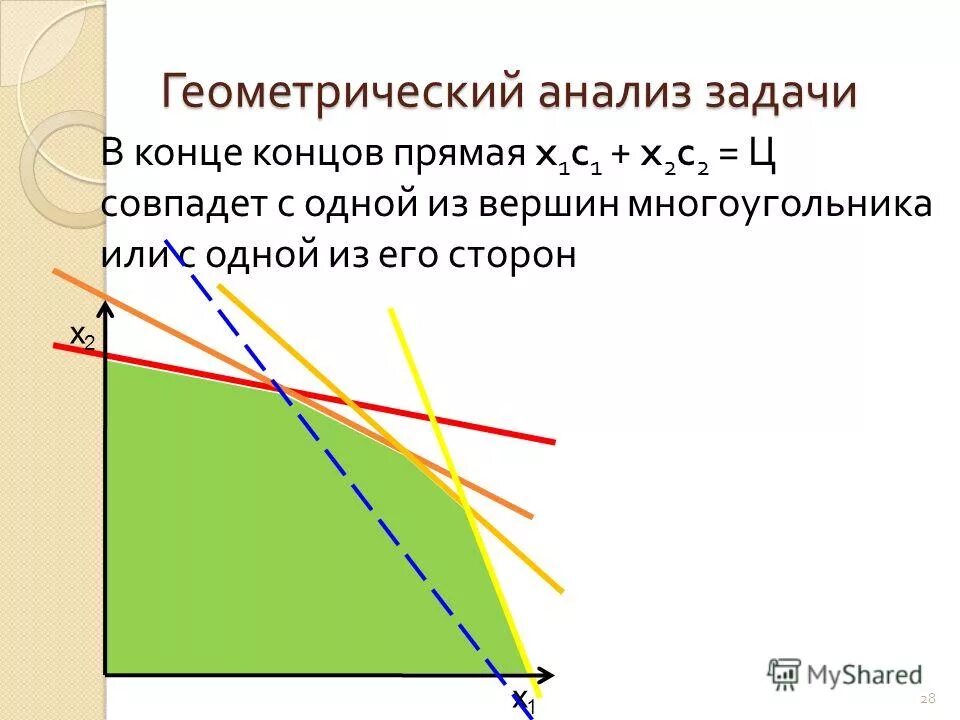 Геометрический анализ задачи

В конце концов прямая $x_1c_1 + x_2c_2 = Ц$ совпадет с одной из вершин многоугольника или с одной из его сторон

$x_2$

$x_1$

MyShared

28